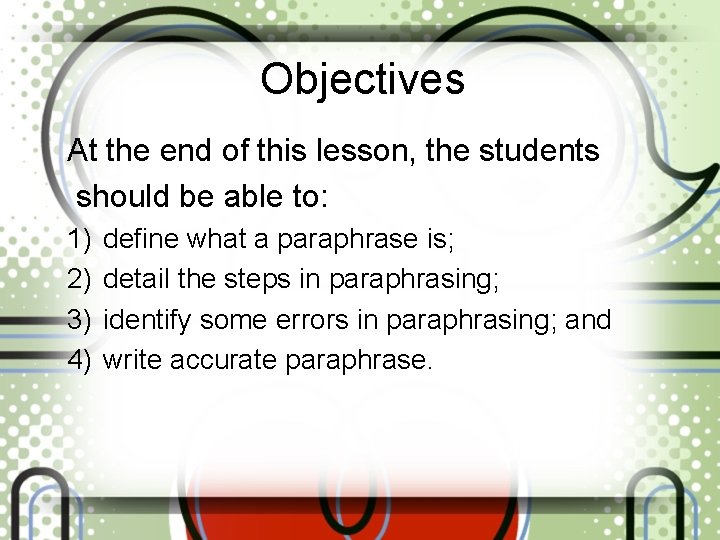 Objectives

At the end of this lesson, the students should be able to:

1) define what a paraphrase is;
2) detail the steps in paraphrasing;
3) identify some errors in paraphrasing; and
4) write accurate paraphrase.